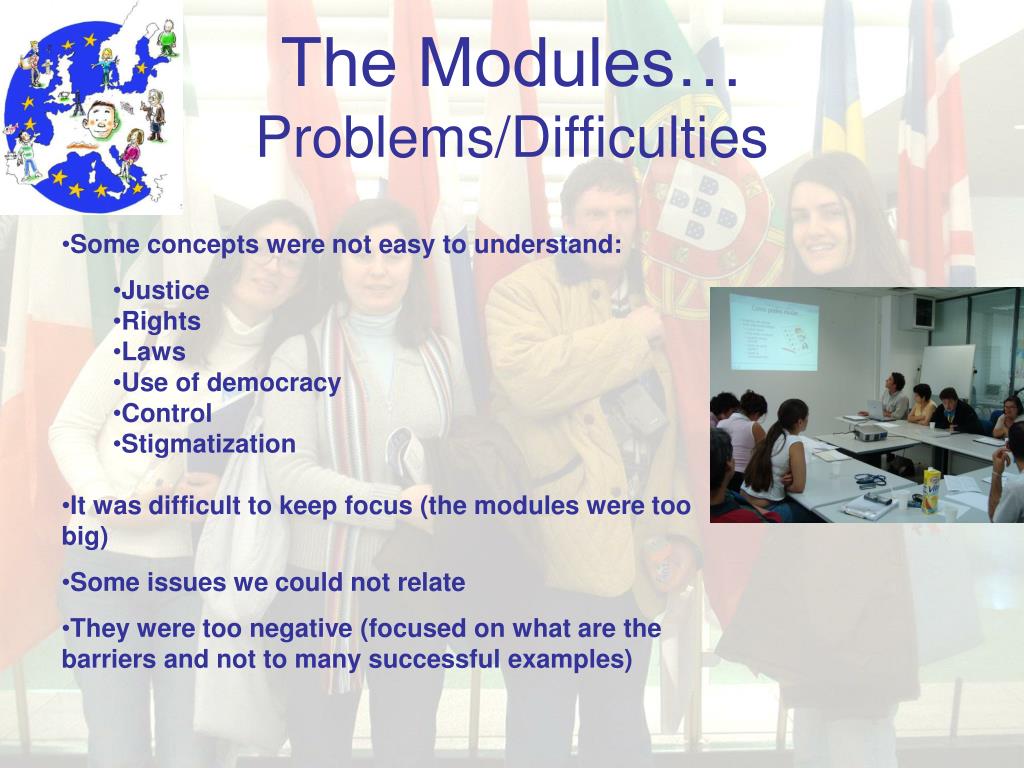 The Modules…
Problems/Difficulties

•Some concepts were not easy to understand:

•Justice
•Rights
•Laws
•Use of democracy
•Control
•Stigmatization

•It was difficult to keep focus (the modules were too big)

•Some issues we could not relate

•They were too negative (focused on what are the barriers and not to many successful examples)